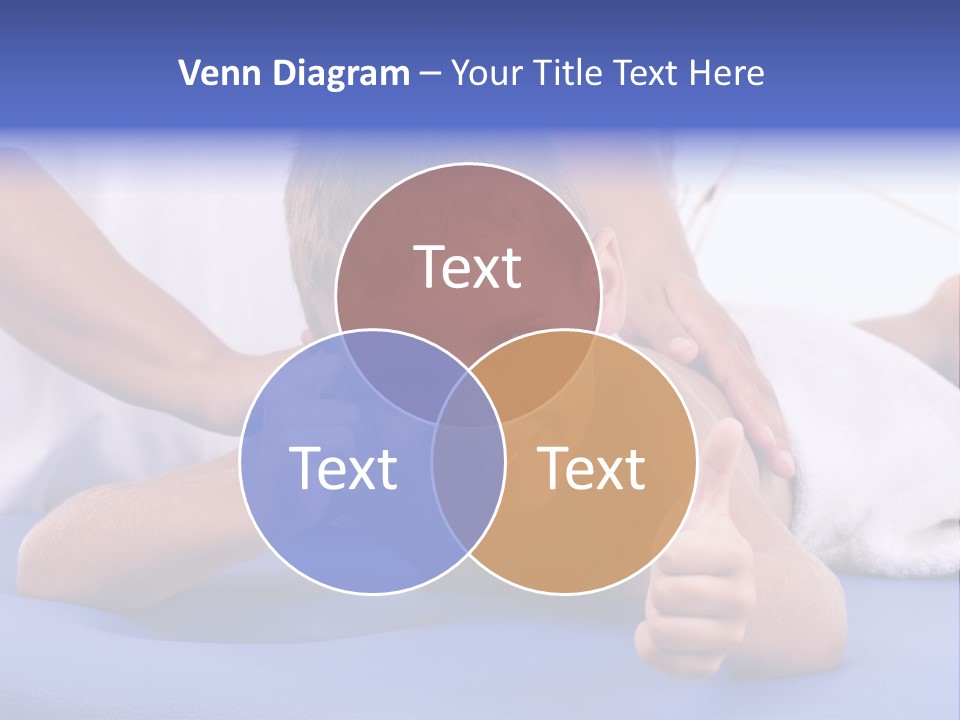 Venn Diagram – Your Title Text Here

Text

Text

Text